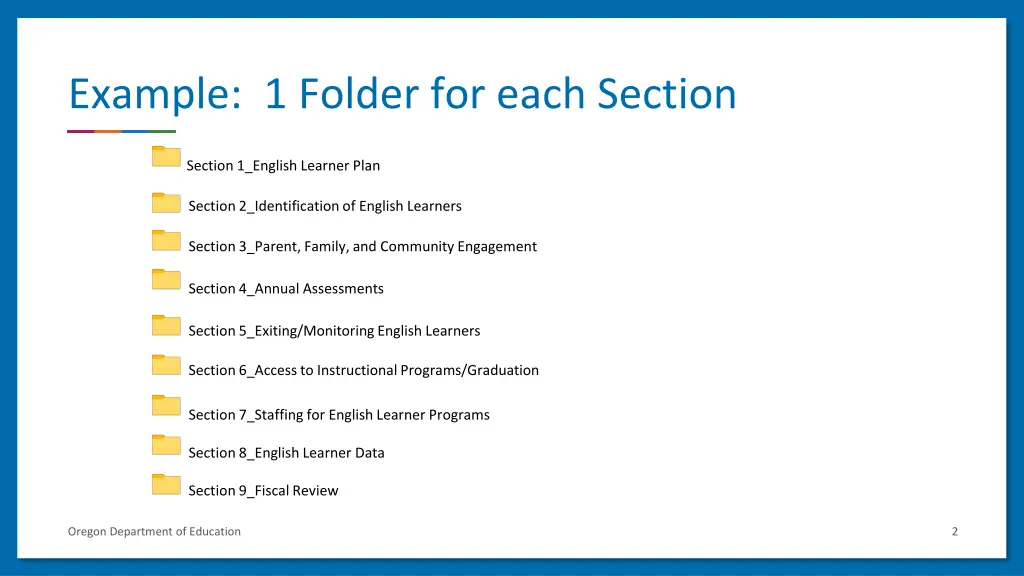 Example: 1 Folder for each Section

Section 1_English Learner Plan

Section 2_Identification of English Learners

Section 3_Parent, Family, and Community Engagement

Section 4_Annual Assessments

Section 5_Exiting/Monitoring English Learners

Section 6_Access to Instructional Programs/Graduation

Section 7_Staffing for English Learner Programs

Section 8_English Learner Data

Section 9_Fiscal Review

Oregon Department of Education

2